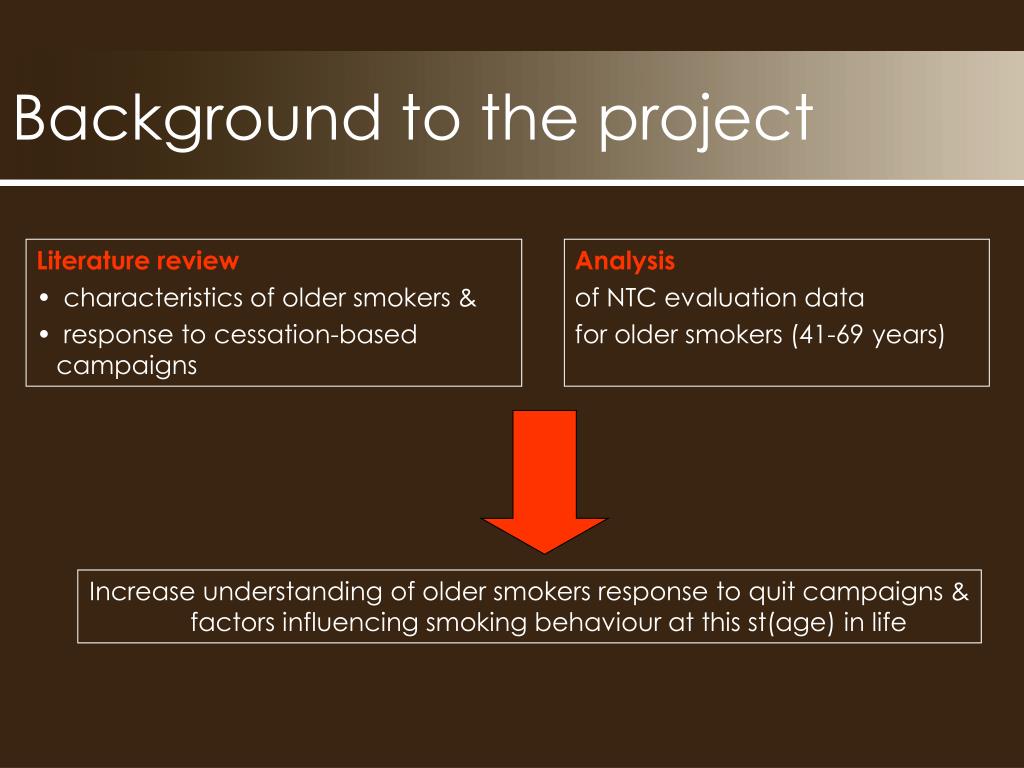 Background to the project

Literature review
• characteristics of older smokers &
• response to cessation-based campaigns

Analysis
of NTC evaluation data
for older smokers (41-69 years)

Increase understanding of older smokers response to quit campaigns & factors influencing smoking behaviour at this st(age) in life